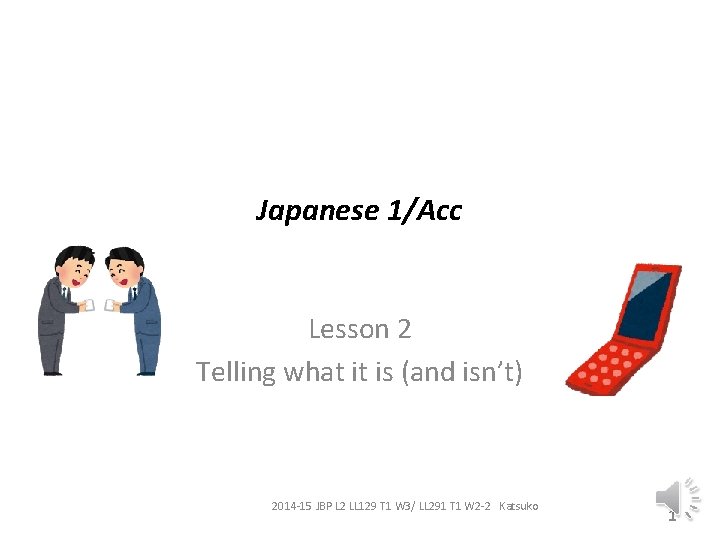 Japanese 1/Acc

Lesson 2
Telling what it is (and isn't)

2014-15 JBP L2 LL129 T1 W3/ LL291 T1 W2-2 Katsuko

1